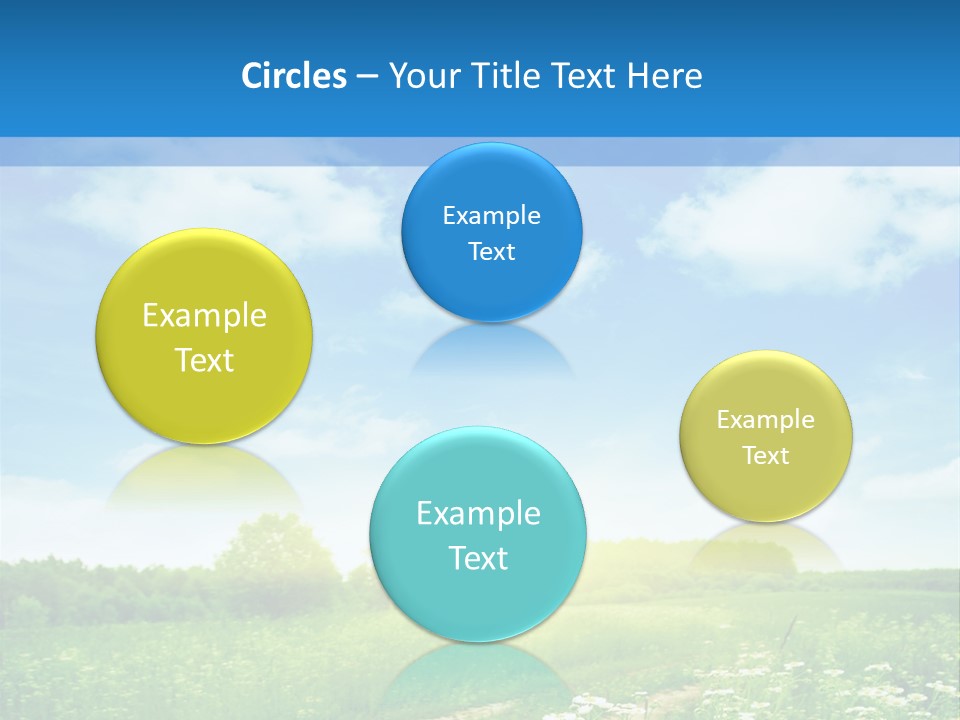 Circles – Your Title Text Here

Example Text

Example Text

Example Text

Example Text